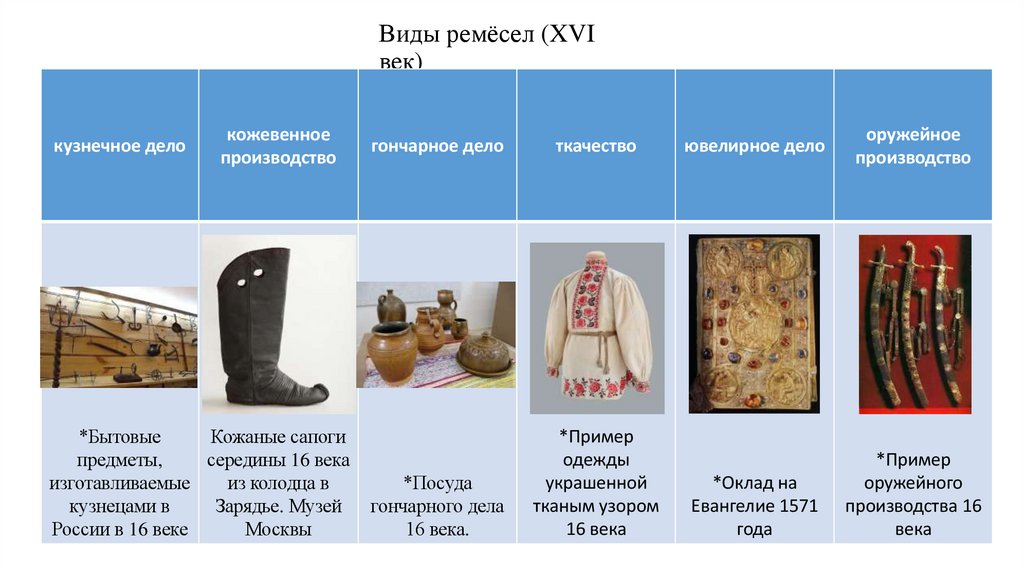 Виды ремёсел (XVI век)

| кузнечное дело | кожевенное производство | гончарное дело | ткачество | ювелирное дело | оружейное производство |
|---|---|---|---|---|---|
| *Бытовые предметы, изготавливаемые кузнецами в России в 16 веке | Кожаные сапоги середины 16 века из колодца в Зарядье. Музей Москвы | *Посуда гончарного дела 16 века. | *Пример одежды украшенной тканым узором 16 века | *Оклад на Евангелие 1571 года | *Пример оружейного производства 16 века |